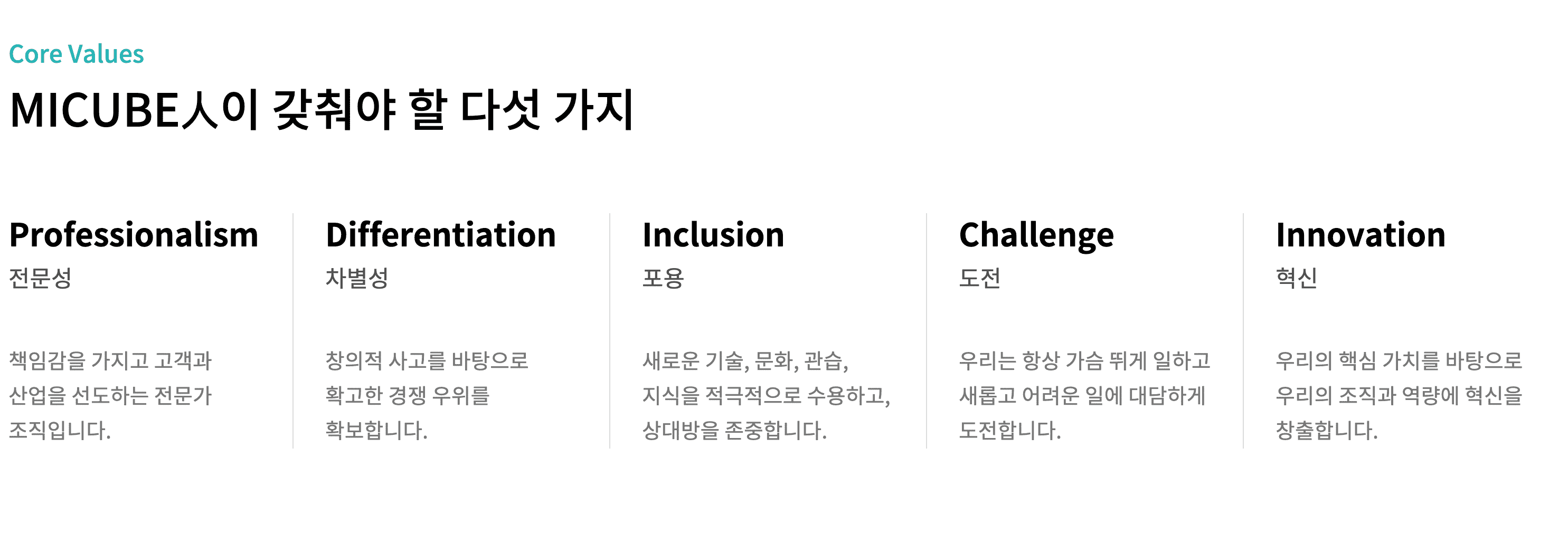 Core Values

MICUBE人이 갖춰야 할 다섯 가지

Professionalism

전문성

책임감을 가지고 고객과 산업을 선도하는 전문가 조직입니다.

Differentiation

차별성

창의적 사고를 바탕으로 확고한 경쟁 우위를 확보합니다.

Inclusion

포용

새로운 기술, 문화, 관습, 지식을 적극적으로 수용하고, 상대방을 존중합니다.

Challenge

도전

우리는 항상 가슴 뛰게 일하고 새롭고 어려운 일에 대담하게 도전합니다.

Innovation

혁신

우리의 핵심 가치를 바탕으로 우리의 조직과 역량에 혁신을 창출합니다.